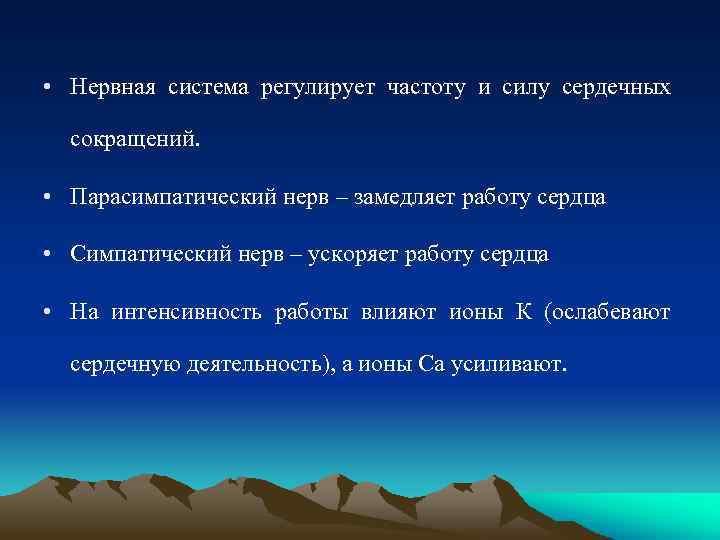 • Нервная система регулирует частоту и силу сердечных сокращений.

• Парасимпатический нерв – замедляет работу сердца

• Симпатический нерв – ускоряет работу сердца

• На интенсивность работы влияют ионы К (ослабевают сердечную деятельность), а ионы Са усиливают.